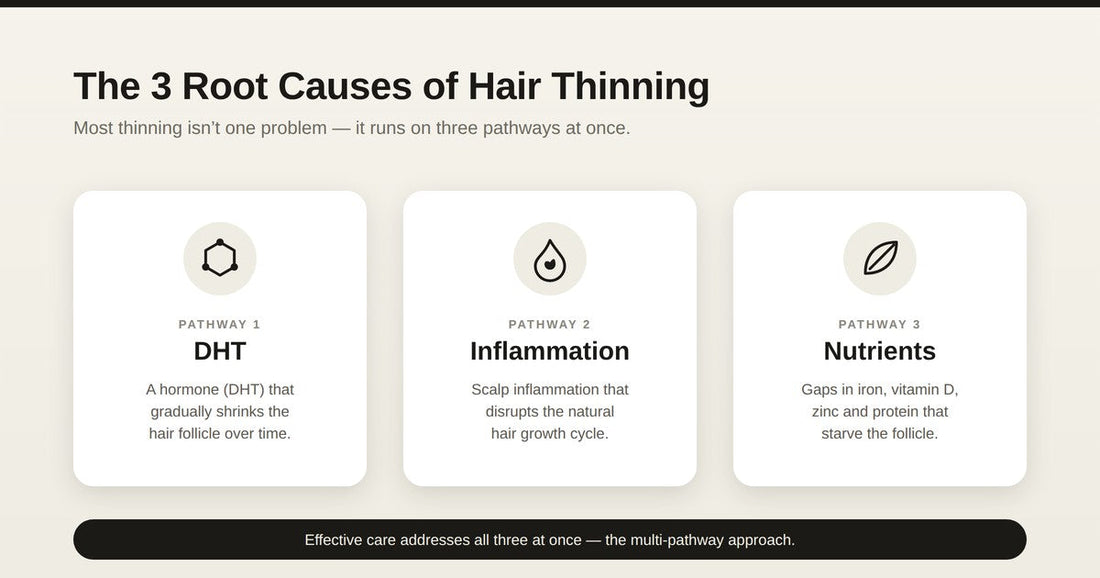 The 3 Root Causes of Hair Thinning

Most thinning isn't one problem — it runs on three pathways at once.

PATHWAY 1

DHT

A hormone (DHT) that gradually shrinks the hair follicle over time.

PATHWAY 2

Inflammation

Scalp inflammation that disrupts the natural hair growth cycle.

PATHWAY 3

Nutrients

Gaps in iron, vitamin D, zinc and protein that starve the follicle.

Effective care addresses all three at once — the multi-pathway approach.